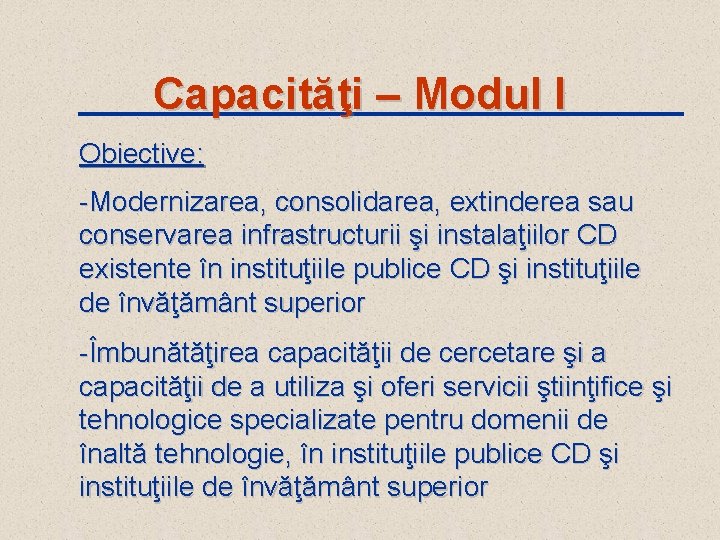 Capacităţi – Modul I

Obiective:

-Modernizarea, consolidarea, extinderea sau conservarea infrastructurii şi instalaţiilor CD existente în instituţiile publice CD şi instituţiile de învăţământ superior

-Îmbunătăţirea capacităţii de cercetare şi a capacităţii de a utiliza şi oferi servicii ştiinţifice şi tehnologice specializate pentru domenii de înaltă tehnologie, în instituţiile publice CD şi instituţiile de învăţământ superior